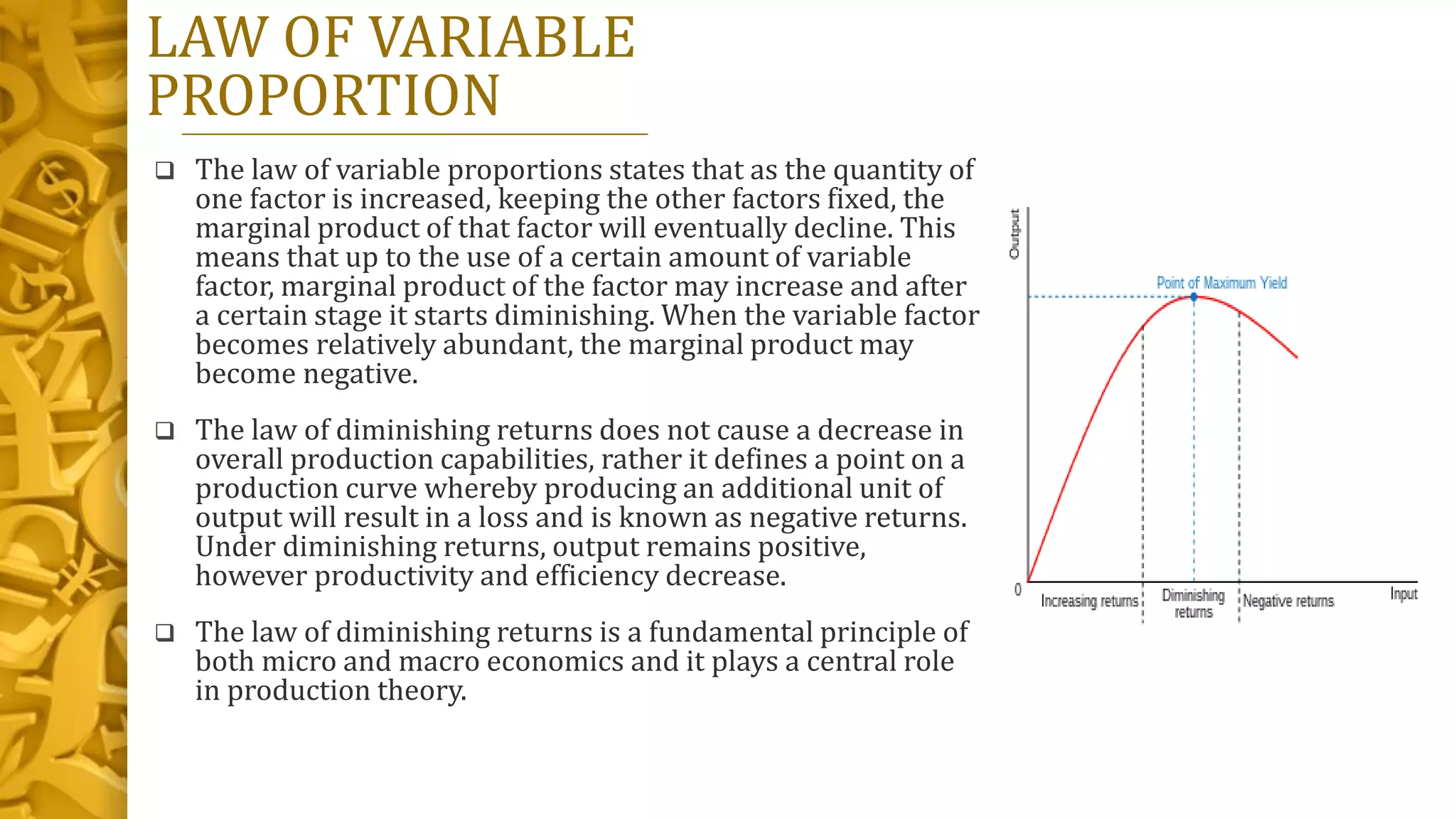 LAW OF VARIABLE PROPORTION

❑ The law of variable proportions states that as the quantity of one factor is increased, keeping the other factors fixed, the marginal product of that factor will eventually decline. This means that up to the use of a certain amount of variable factor, marginal product of the factor may increase and after a certain stage it starts diminishing. When the variable factor becomes relatively abundant, the marginal product may become negative.

❑ The law of diminishing returns does not cause a decrease in overall production capabilities, rather it defines a point on a production curve whereby producing an additional unit of output will result in a loss and is known as negative returns. Under diminishing returns, output remains positive, however productivity and efficiency decrease.

❑ The law of diminishing returns is a fundamental principle of both micro and macro economics and it plays a central role in production theory.

Output

Point of Maximum Yield

0

Increasing returns

Diminishing returns

Negative returns

Input